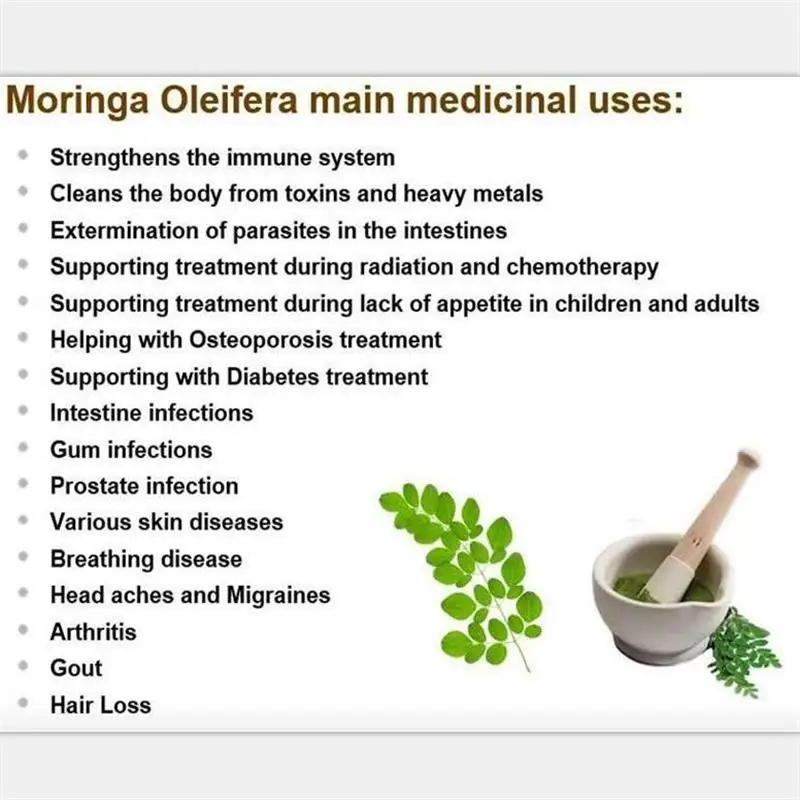 Moringa Oleifera main medicinal uses:

- Strengthens the immune system
- Cleans the body from toxins and heavy metals
- Extermination of parasites in the intestines
- Supporting treatment during radiation and chemotherapy
- Supporting treatment during lack of appetite in children and adults
- Helping with Osteoporosis treatment
- Supporting with Diabetes treatment
- Intestine infections
- Gum infections
- Prostate infection
- Various skin diseases
- Breathing disease
- Head aches and Migraines
- Arthritis
- Gout
- Hair Loss